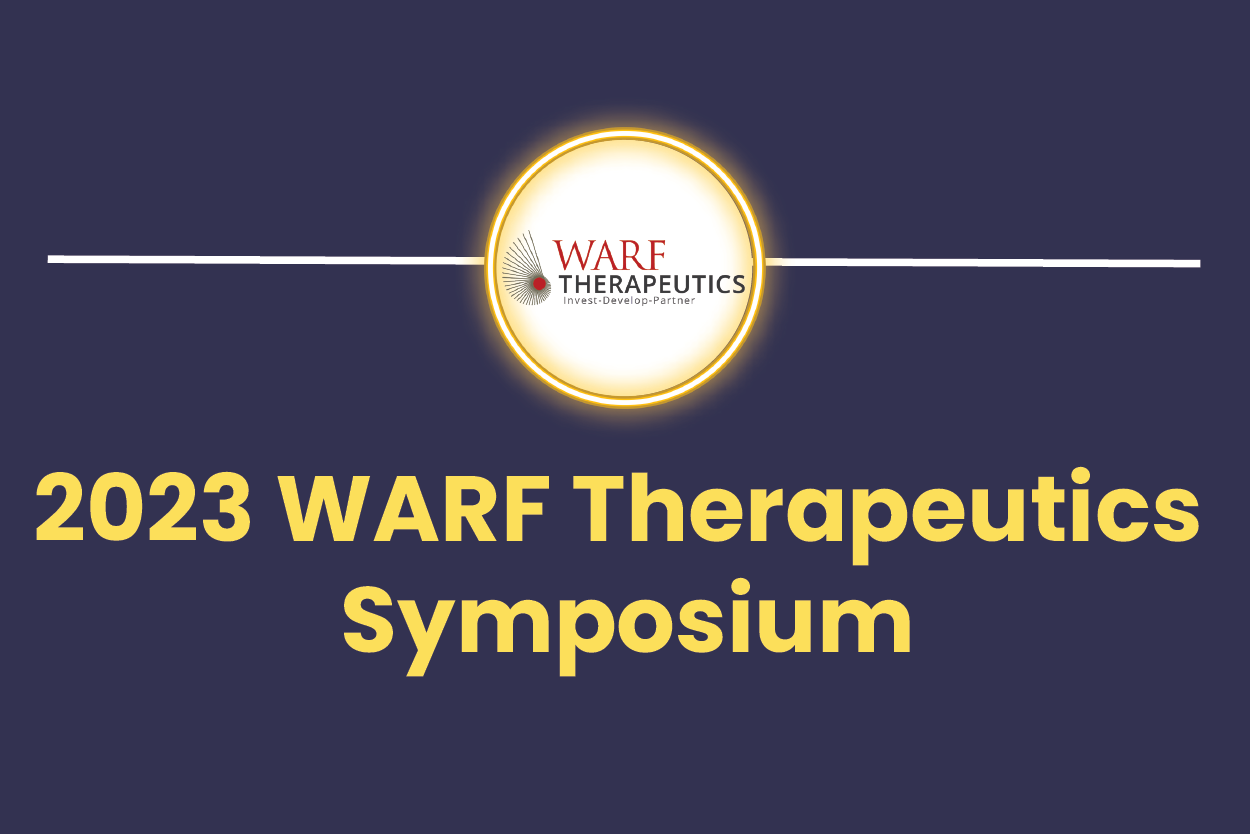 WARF
THERAPEUTICS
Invest-Develop-Partner

2023 WARF Therapeutics Symposium